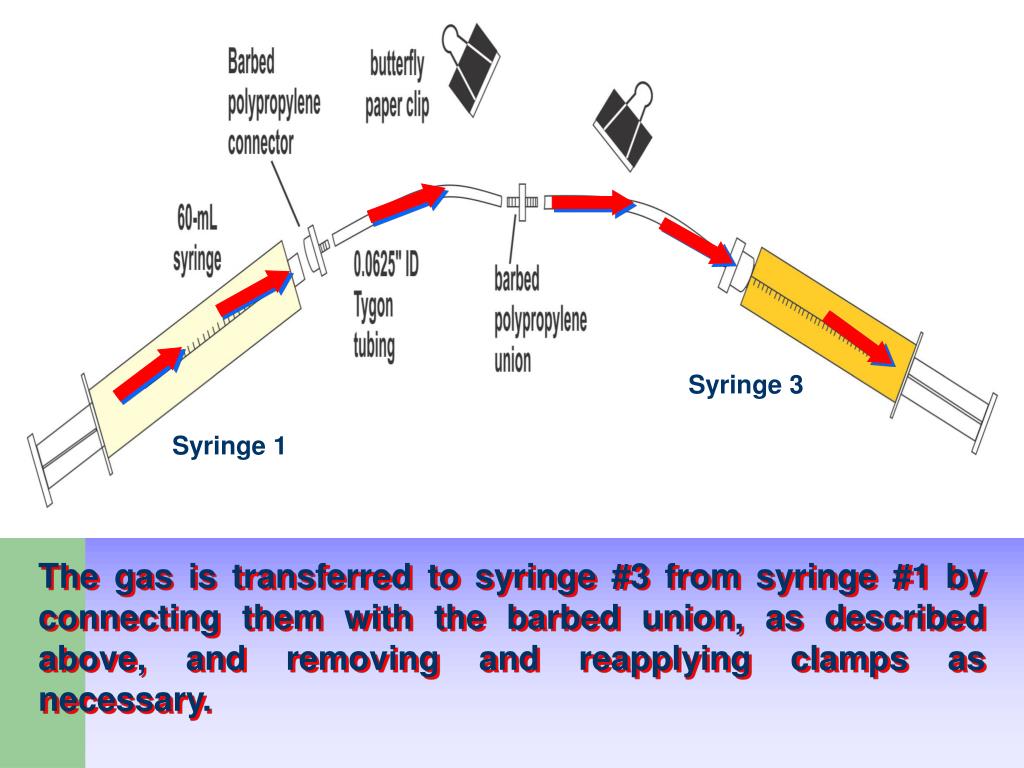 Barbed polypropylene connector

butterfly paper clip

60-mL syringe

0.0625" ID Tygon tubing

barbed polypropylene union

Syringe 3

Syringe 1

The gas is transferred to syringe #3 from syringe #1 by connecting them with the barbed union, as described above, and removing and reapplying clamps as necessary.